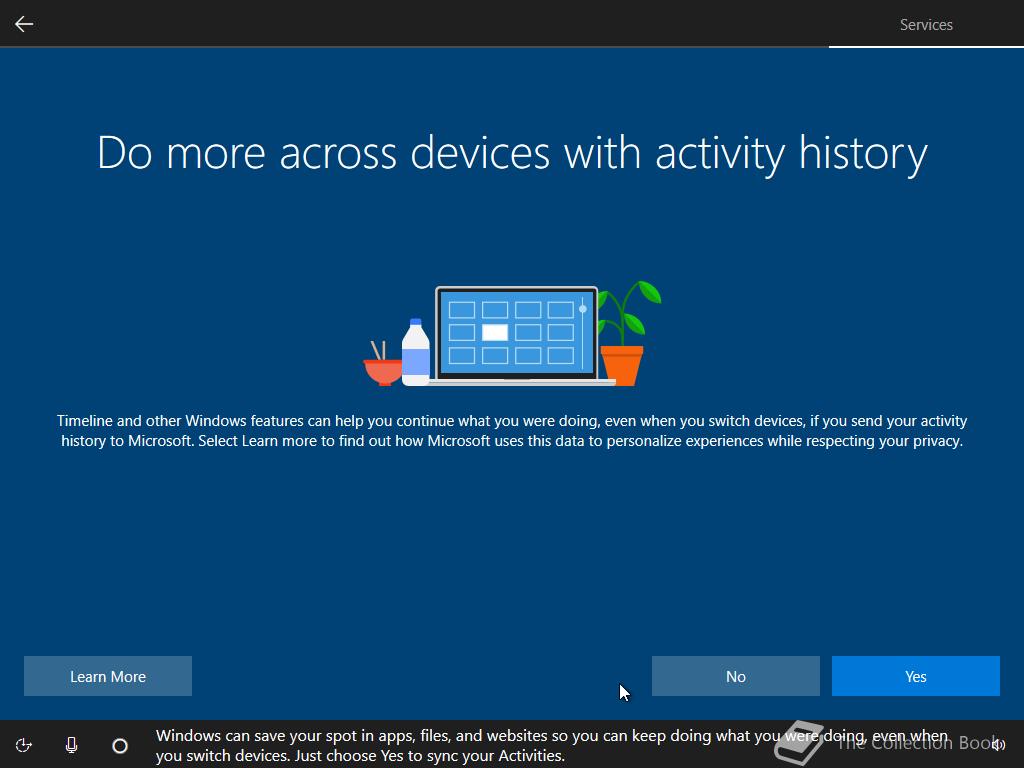 Services

Do more across devices with activity history

Timeline and other Windows features can help you continue what you were doing, even when you switch devices, if you send your activity history to Microsoft. Select Learn more to find out how Microsoft uses this data to personalize experiences while respecting your privacy.

Learn More

No

Yes

Windows can save your spot in apps, files, and websites so you can keep doing what you were doing, even when you switch devices. Just choose Yes to sync your Activities.

The Collection Book